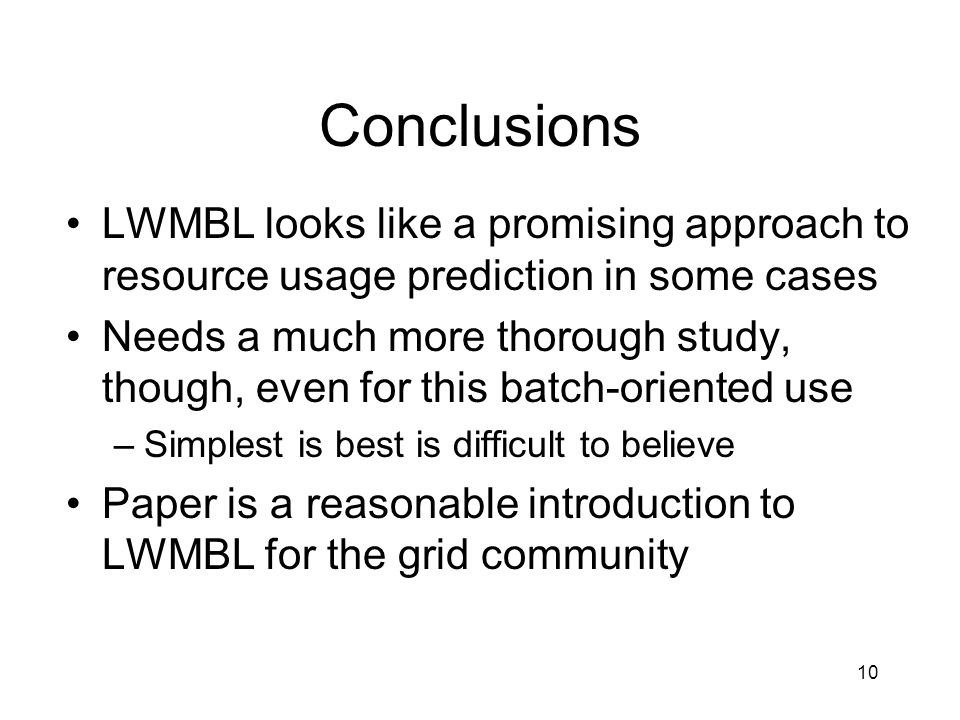 Conclusions

• LWMBL looks like a promising approach to resource usage prediction in some cases

• Needs a much more thorough study, though, even for this batch-oriented use

– Simplest is best is difficult to believe

• Paper is a reasonable introduction to LWMBL for the grid community

10